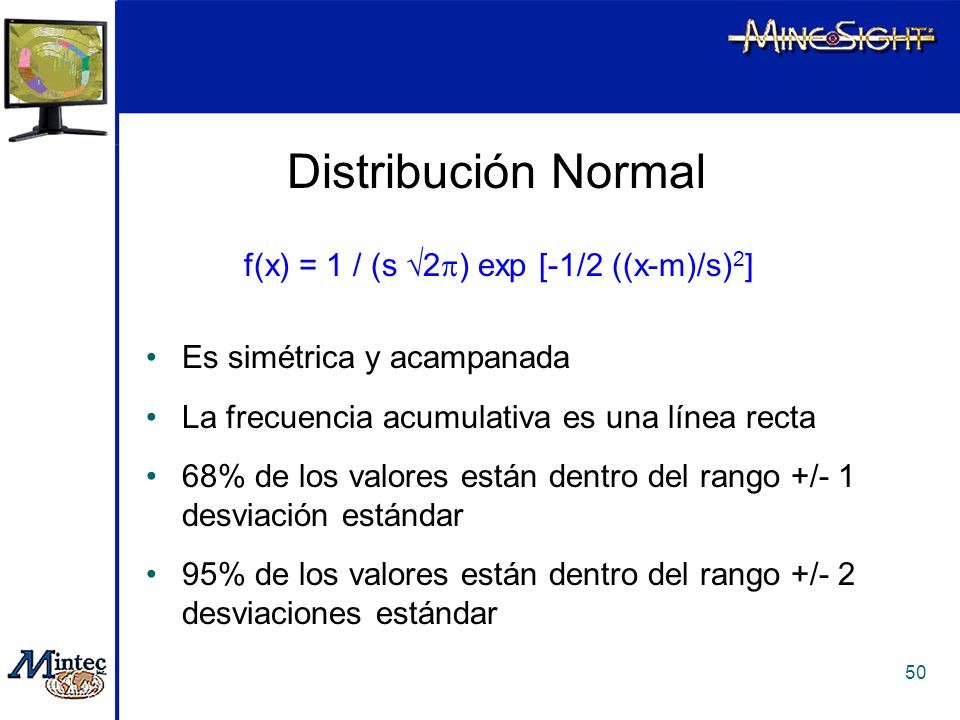 MINESIGHT

Distribución Normal

$f(x) = 1 / (s \sqrt{2\pi}) \exp [-1/2 ((x-m)/s)^2]$

• Es simétrica y acampanada

• La frecuencia acumulativa es una línea recta

• 68% de los valores están dentro del rango +/- 1 desviación estándar

• 95% de los valores están dentro del rango +/- 2 desviaciones estándar

Mintec

50